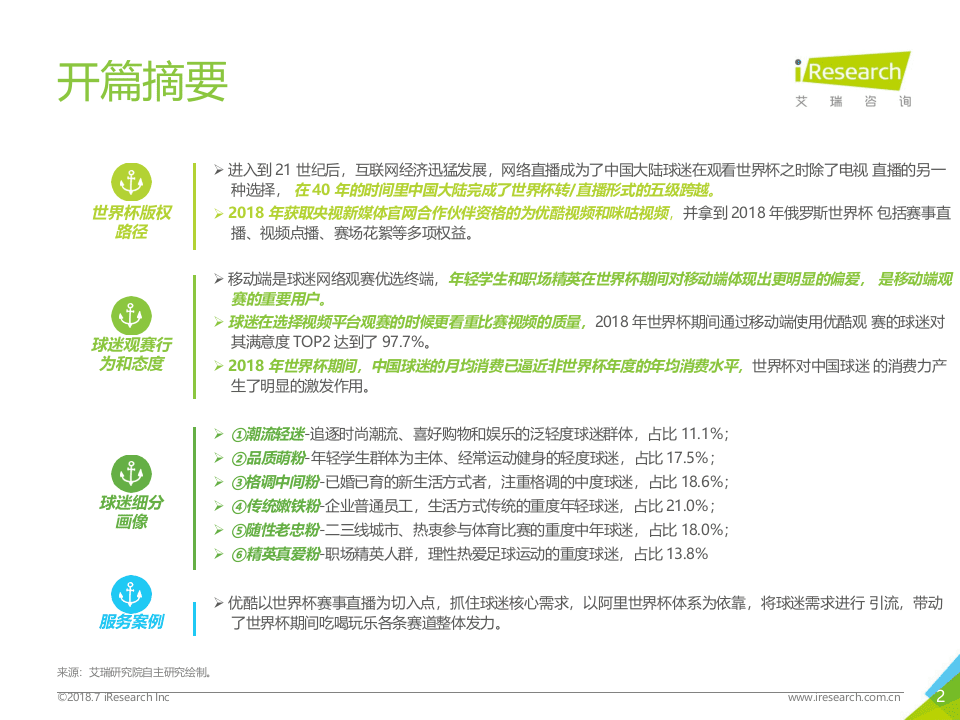 开篇摘要

iResearch
艾 瑞 咨 询

世界杯版权路径

➢ 进入到 21 世纪后，互联网经济迅猛发展，网络直播成为了中国大陆球迷在观看世界杯之时除了电视 直播的另一种选择， 在 40 年的时间里中国大陆完成了世界杯转/直播形式的五级跨越。
➢ 2018 年获取央视新媒体官网合作伙伴资格的为优酷视频和咪咕视频，并拿到 2018 年俄罗斯世界杯 包括赛事直播、视频点播、赛场花絮等多项权益。

球迷观赛行为和态度

➢ 移动端是球迷网络观赛优选终端，年轻学生和职场精英在世界杯期间对移动端体现出更明显的偏爱， 是移动端观赛的重要用户。
➢ 球迷在选择视频平台观赛的时候更看重比赛视频的质量，2018 年世界杯期间通过移动端使用优酷观 赛的球迷对其满意度 TOP2 达到了 97.7%。
➢ 2018 年世界杯期间，中国球迷的月均消费已逼近非世界杯年度的年均消费水平，世界杯对中国球迷 的消费力产生了明显的激发作用。

球迷细分画像

➢ ①潮流轻迷-追逐时尚潮流、喜好购物和娱乐的泛轻度球迷群体，占比 11.1%；
➢ ②品质萌粉-年轻学生群体为主体、经常运动健身的轻度球迷，占比 17.5%；
➢ ③格调中间粉-已婚已育的新生活方式者，注重格调的中度球迷，占比 18.6%；
➢ ④传统嫩铁粉-企业普通员工，生活方式传统的重度年轻球迷，占比 21.0%；
➢ ⑤随性老忠粉-二三线城市、热衷参与体育比赛的重度中年球迷，占比 18.0%；
➢ ⑥精英真爱粉-职场精英人群，理性热爱足球运动的重度球迷，占比 13.8%

服务案例

➢ 优酷以世界杯赛事直播为切入点，抓住球迷核心需求，以阿里世界杯体系为依靠，将球迷需求进行 引流，带动了世界杯期间吃喝玩乐各条赛道整体发力。

来源：艾瑞研究院自主研究绘制。

©2018.7 iResearch Inc
www.iresearch.com.cn
2